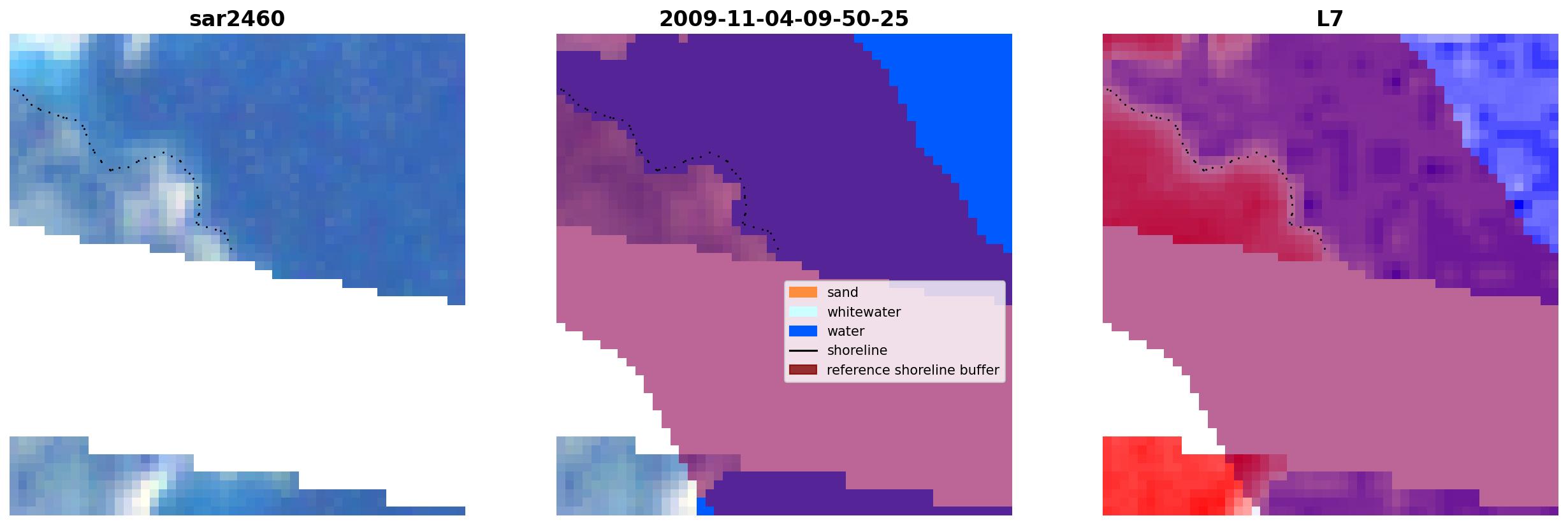 sar2460

2009-11-04-09-50-25

sand
whitewater
water
shoreline
reference shoreline buffer

L7